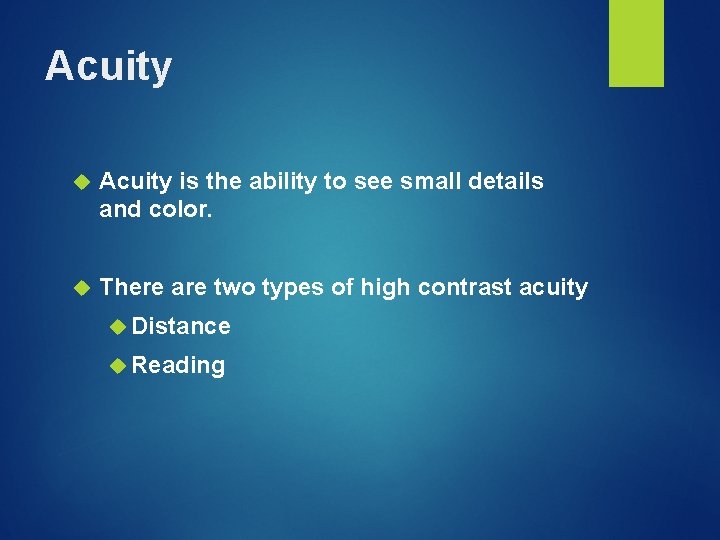 Acuity

Acuity is the ability to see small details and color.

There are two types of high contrast acuity

Distance

Reading